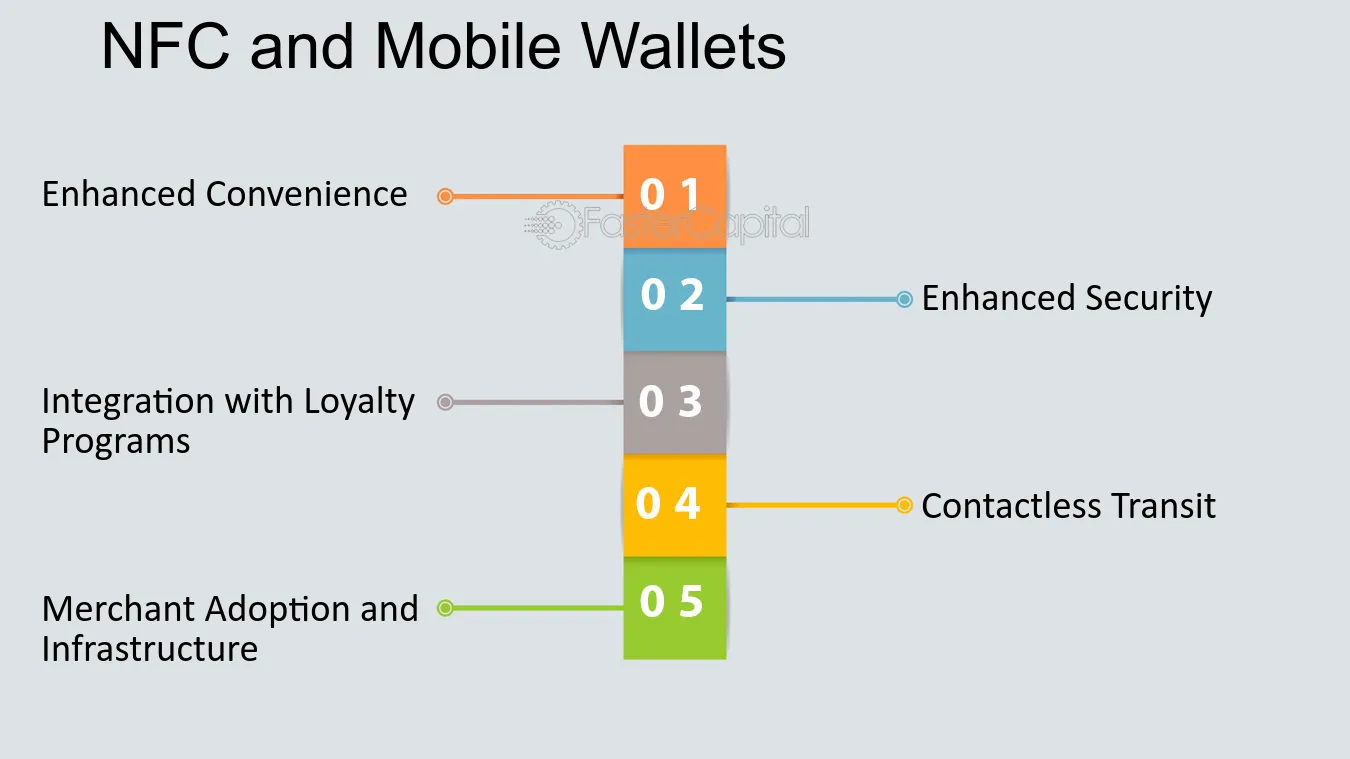 NFC and Mobile Wallets

Enhanced Convenience

0 1

0 2

Enhanced Security

Integration with Loyalty Programs

0 3

0 4

Contactless Transit

Merchant Adoption and Infrastructure

0 5

FasterCapital